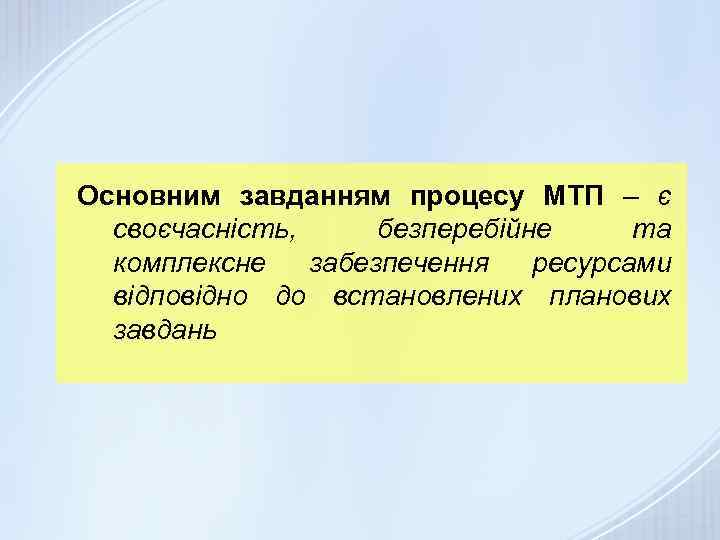 Основним завданням процесу МТП – є своєчасність, безперебійне та комплексне забезпечення ресурсами відповідно до встановлених планових завдань